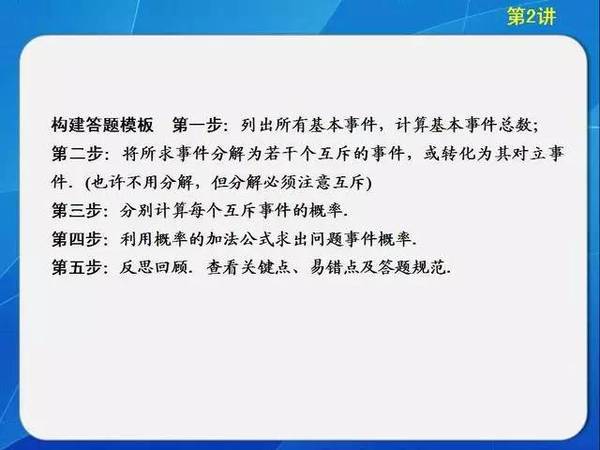 第2讲

构建答题模板　第一步：列出所有基本事件，计算基本事件总数；
第二步：将所求事件分解为若干个互斥的事件，或转化为其对立事件．(也许不用分解，但分解必须注意互斥)
第三步：分别计算每个互斥事件的概率．
第四步：利用概率的加法公式求出问题事件概率．
第五步：反思回顾．查看关键点、易错点及答题规范．